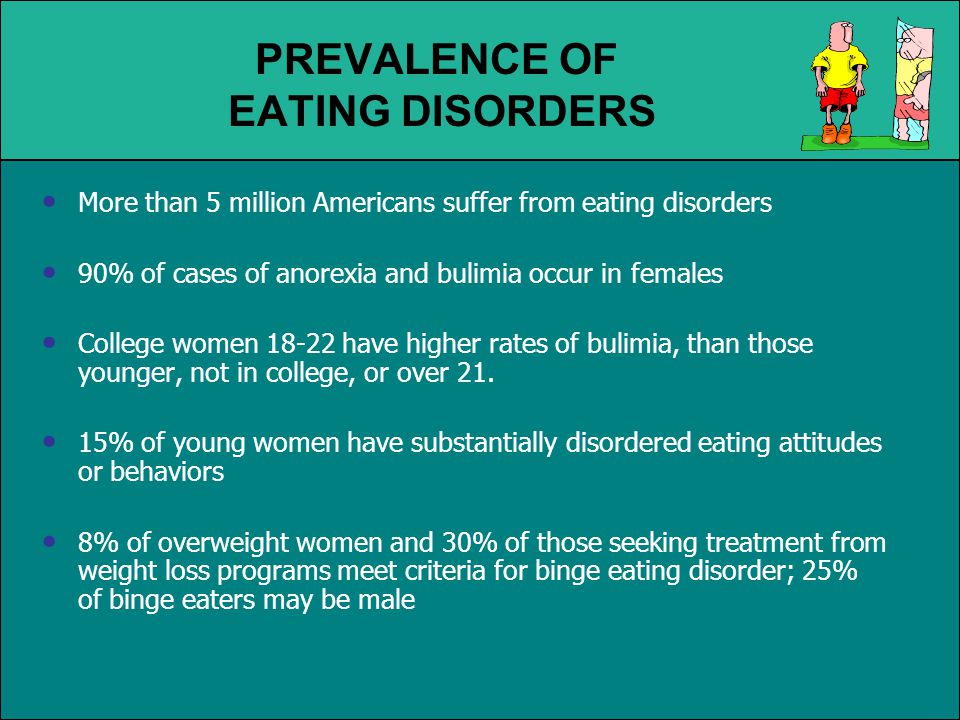 PREVALENCE OF
EATING DISORDERS

• More than 5 million Americans suffer from eating disorders

• 90% of cases of anorexia and bulimia occur in females

• College women 18-22 have higher rates of bulimia, than those younger, not in college, or over 21.

• 15% of young women have substantially disordered eating attitudes or behaviors

• 8% of overweight women and 30% of those seeking treatment from weight loss programs meet criteria for binge eating disorder; 25% of binge eaters may be male